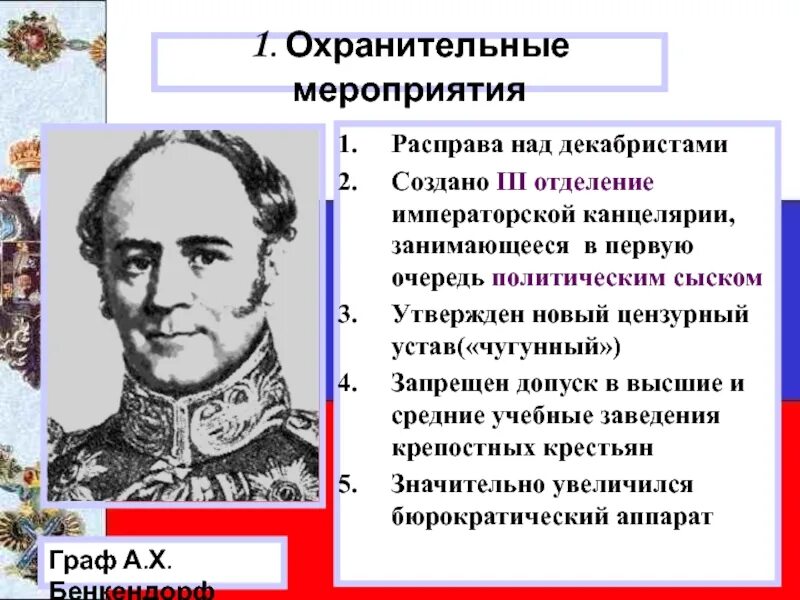 1. Охранительные мероприятия

1. Расправа над декабристами
2. Создано III отделение императорской канцелярии, занимающееся в первую очередь политическим сыском
3. Утвержден новый цензурный устав(«чугунный»)
4. Запрещен допуск в высшие и средние учебные заведения крепостных крестьян
5. Значительно увеличился бюрократический аппарат

Граф А.Х. Бенкендорф